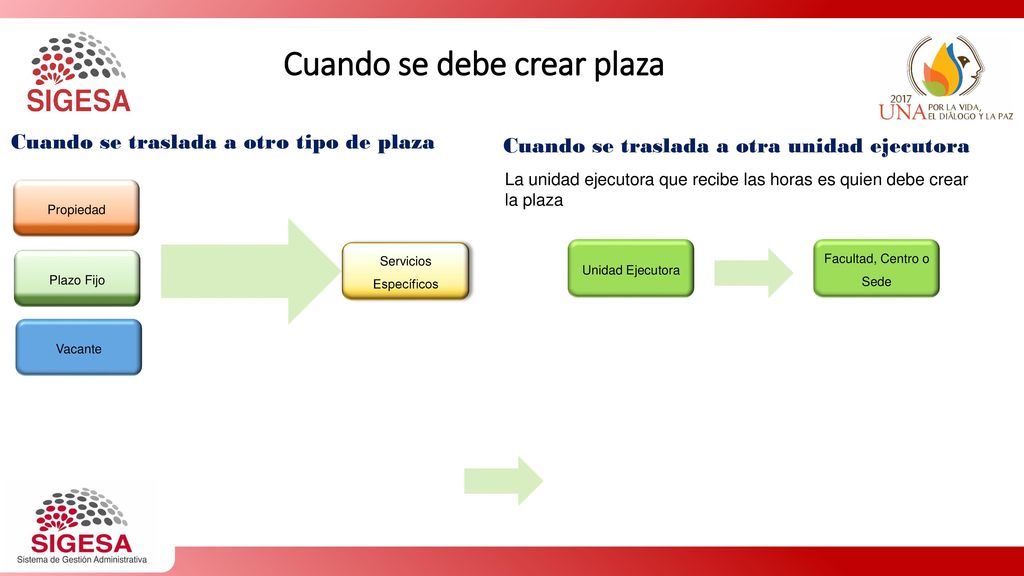 SIGESA

Cuando se debe crear plaza

2017 UNA POR LA VIDA, EL DIÁLOGO Y LA PAZ

Cuando se traslada a otro tipo de plaza

Propiedad

Plazo Fijo

Vacante

Servicios Específicos

Cuando se traslada a otra unidad ejecutora

La unidad ejecutora que recibe las horas es quien debe crear la plaza

Unidad Ejecutora

Facultad, Centro o Sede

SIGESA
Sistema de Gestión Administrativa